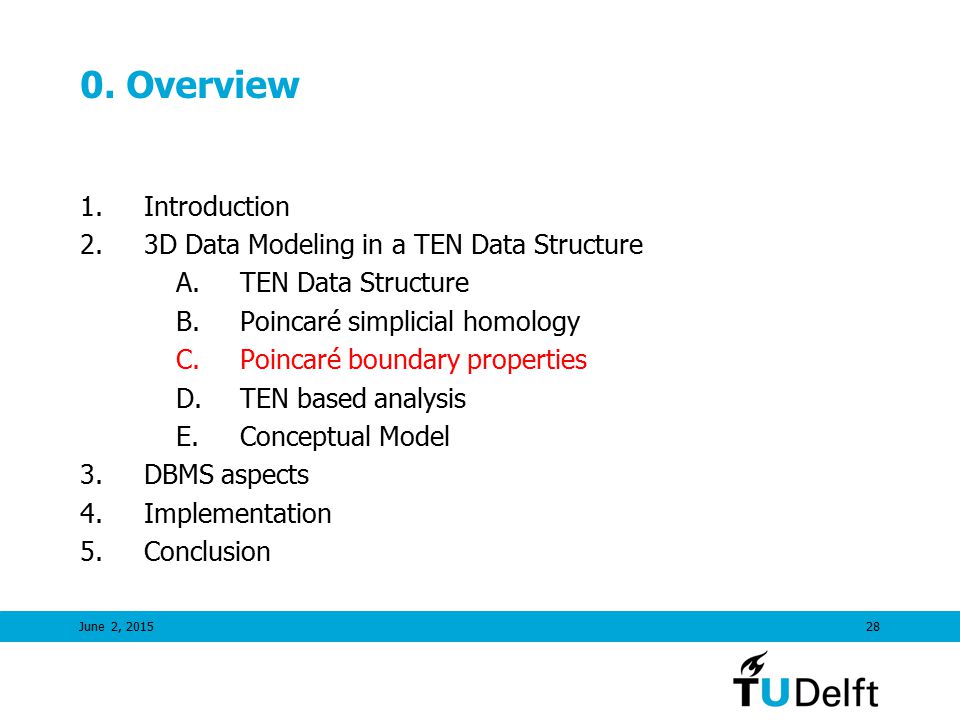 0. Overview

1. Introduction
2. 3D Data Modeling in a TEN Data Structure
A. TEN Data Structure
B. Poincaré simplicial homology
C. Poincaré boundary properties
D. TEN based analysis
E. Conceptual Model
3. DBMS aspects
4. Implementation
5. Conclusion

June 2, 2015

28

TUDelft